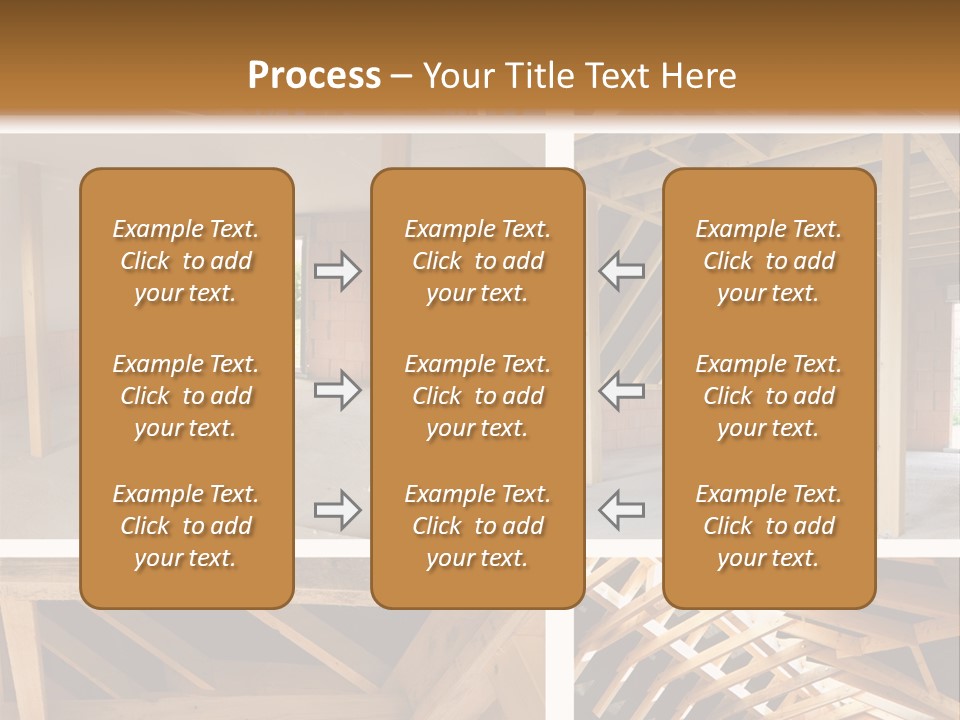 Process – Your Title Text Here

Example Text. Click to add your text.

Example Text. Click to add your text.

Example Text. Click to add your text.

Example Text. Click to add your text.

Example Text. Click to add your text.

Example Text. Click to add your text.

Example Text. Click to add your text.

Example Text. Click to add your text.

Example Text. Click to add your text.